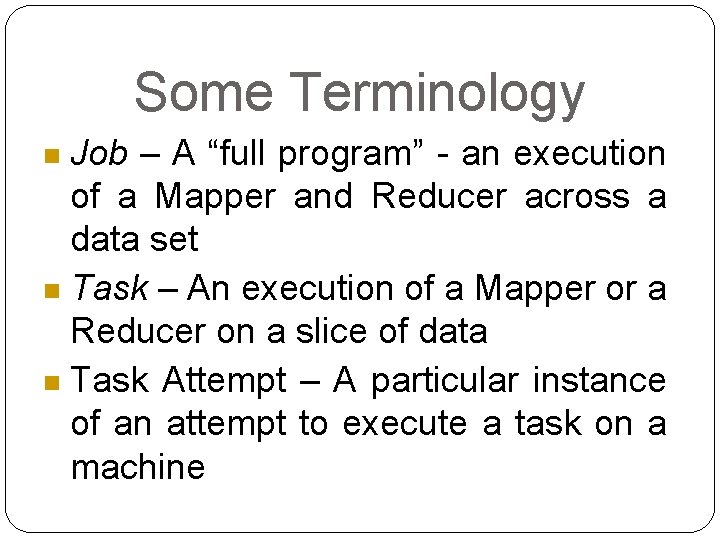 Some Terminology

Job – A “full program” - an execution of a Mapper and Reducer across a data set

Task – An execution of a Mapper or a Reducer on a slice of data

Task Attempt – A particular instance of an attempt to execute a task on a machine